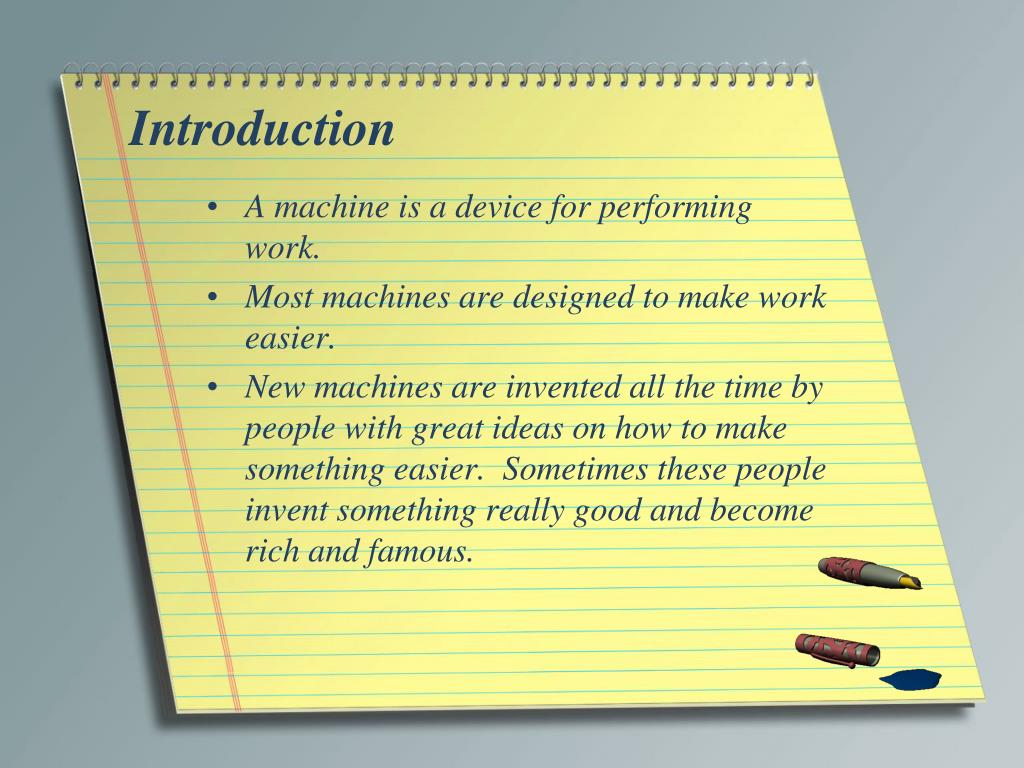 Introduction

• A machine is a device for performing work.

• Most machines are designed to make work easier.

• New machines are invented all the time by people with great ideas on how to make something easier. Sometimes these people invent something really good and become rich and famous.